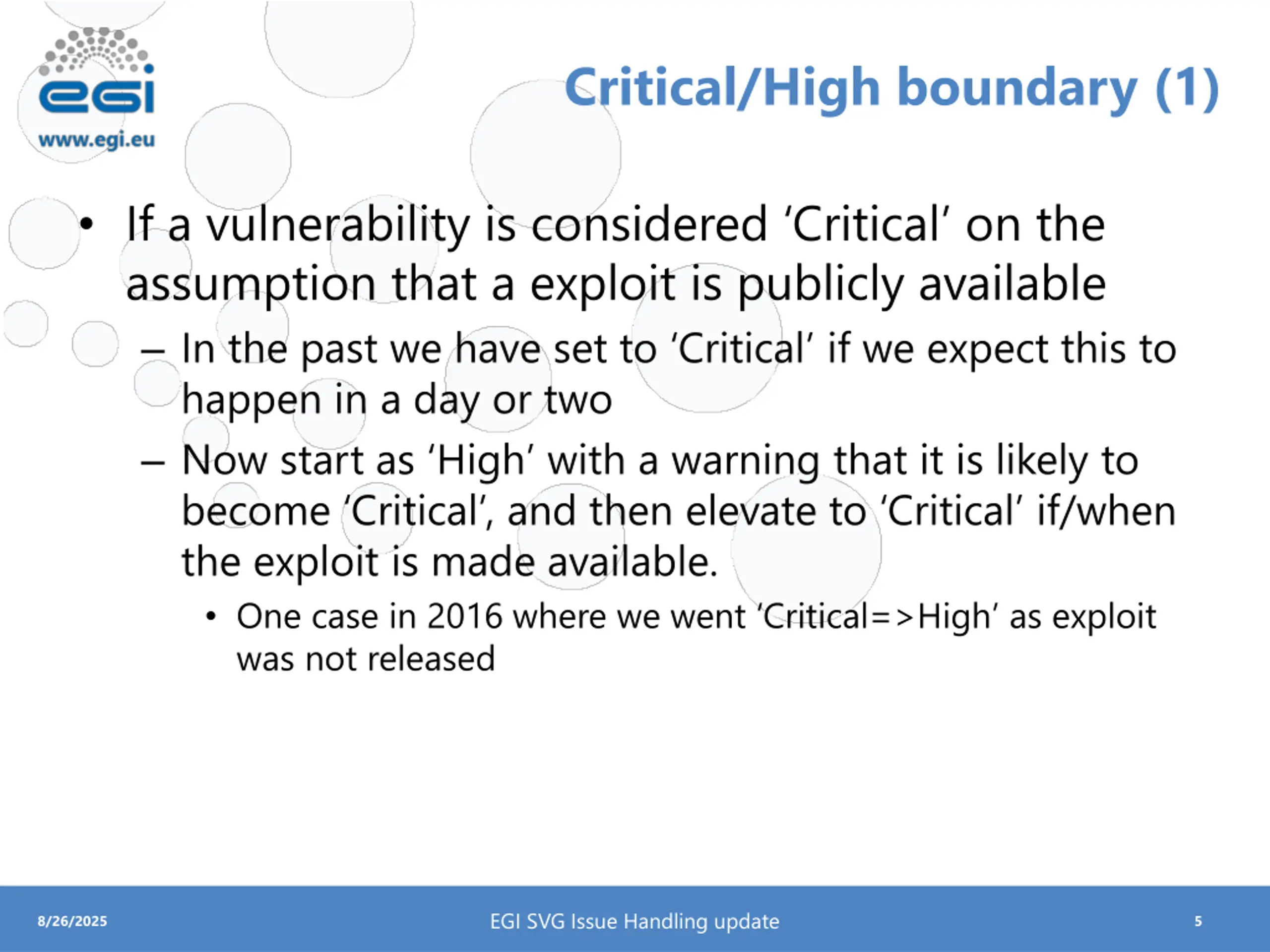 egi
www.egi.eu

Critical/High boundary (1)

• If a vulnerability is considered ‘Critical’ on the assumption that a exploit is publicly available
– In the past we have set to ‘Critical’ if we expect this to happen in a day or two
– Now start as ‘High’ with a warning that it is likely to become ‘Critical’, and then elevate to ‘Critical’ if/when the exploit is made available.
• One case in 2016 where we went ‘Critical=>High’ as exploit was not released

8/26/2025 EGI SVG Issue Handling update 5